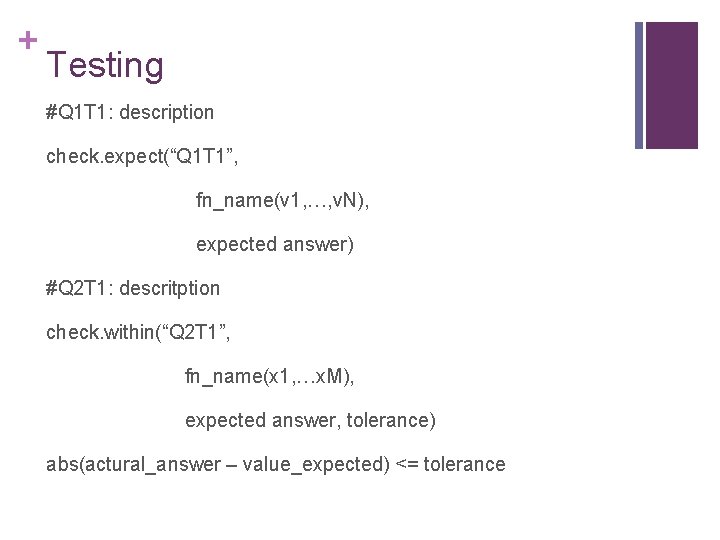 +
Testing

#Q1T1: description

check.expect(“Q1T1”,

fn_name(v1,…,vN),

expected answer)

#Q2T1: descritption

check.within(“Q2T1”,

fn_name(x1,…xM),

expected answer, tolerance)

abs(actural_answer – value_expected) <= tolerance